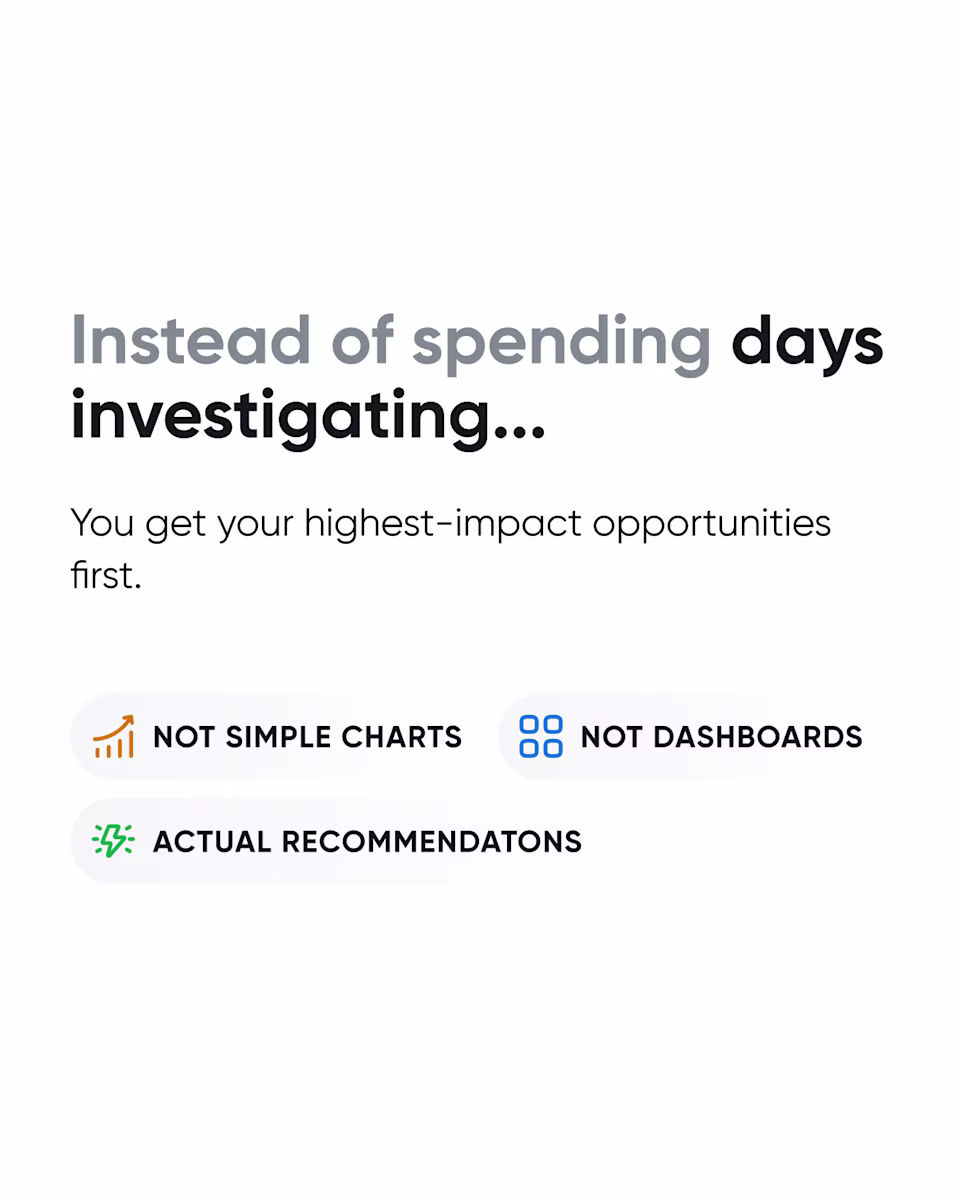 Instead of spending days investigating...

You get your highest-impact opportunities first.

NOT SIMPLE CHARTS

NOT DASHBOARDS

ACTUAL RECOMMENDATONS